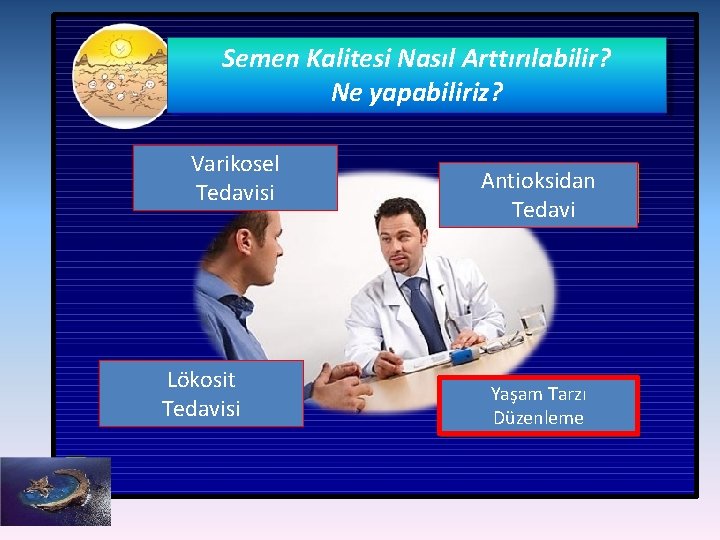 Semen Kalitesi Nasıl Arttırılabilir?
Ne yapabiliriz?

Varikosel Tedavisi

Antioksidan Tedavi

Lökosit Tedavisi

Yaşam Tarzı Düzenleme